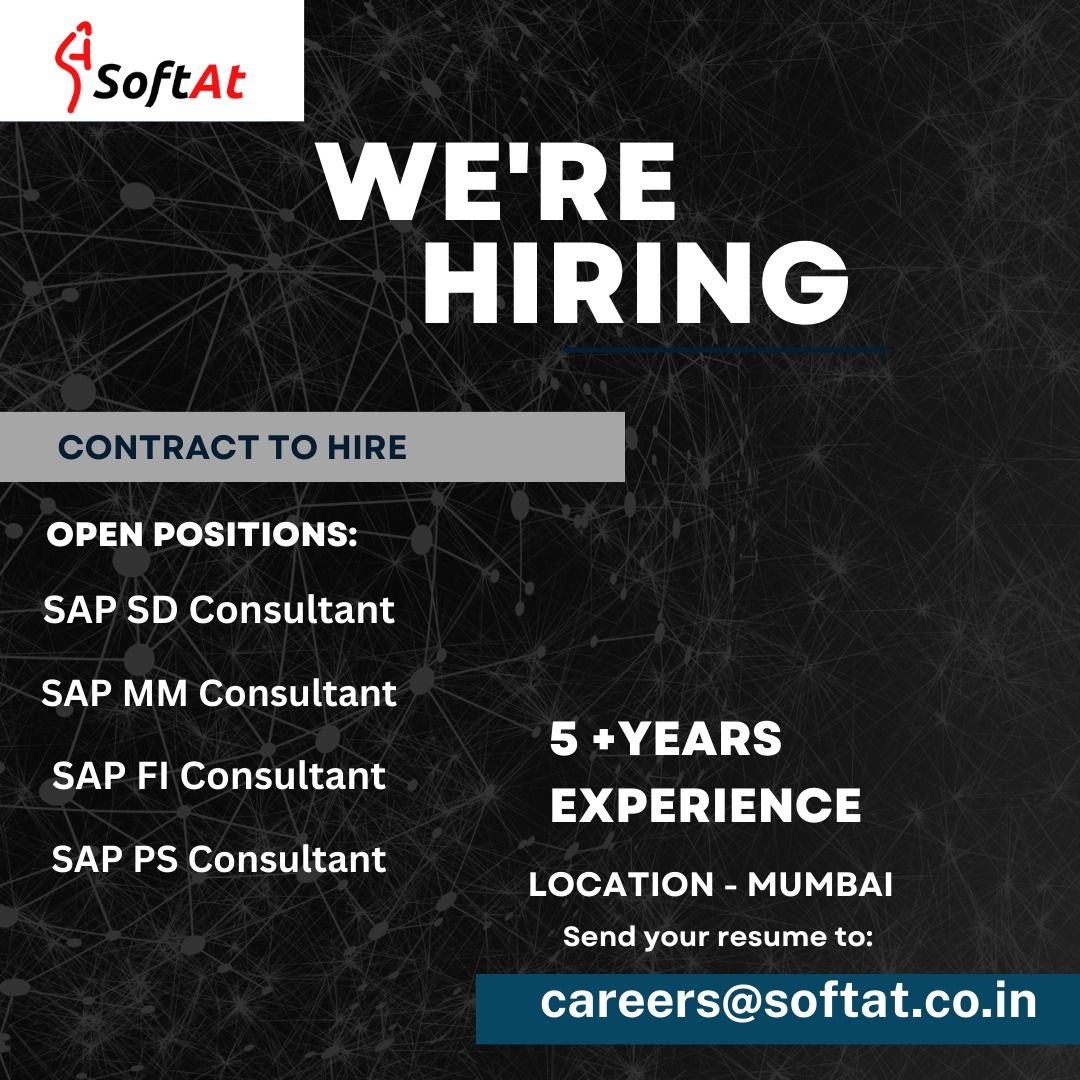 SoftAt

WE'RE HIRING

CONTRACT TO HIRE

OPEN POSITIONS:

SAP SD Consultant

SAP MM Consultant

SAP FI Consultant

SAP PS Consultant

5 +YEARS EXPERIENCE

LOCATION - MUMBAI

Send your resume to:

careers@softat.co.in